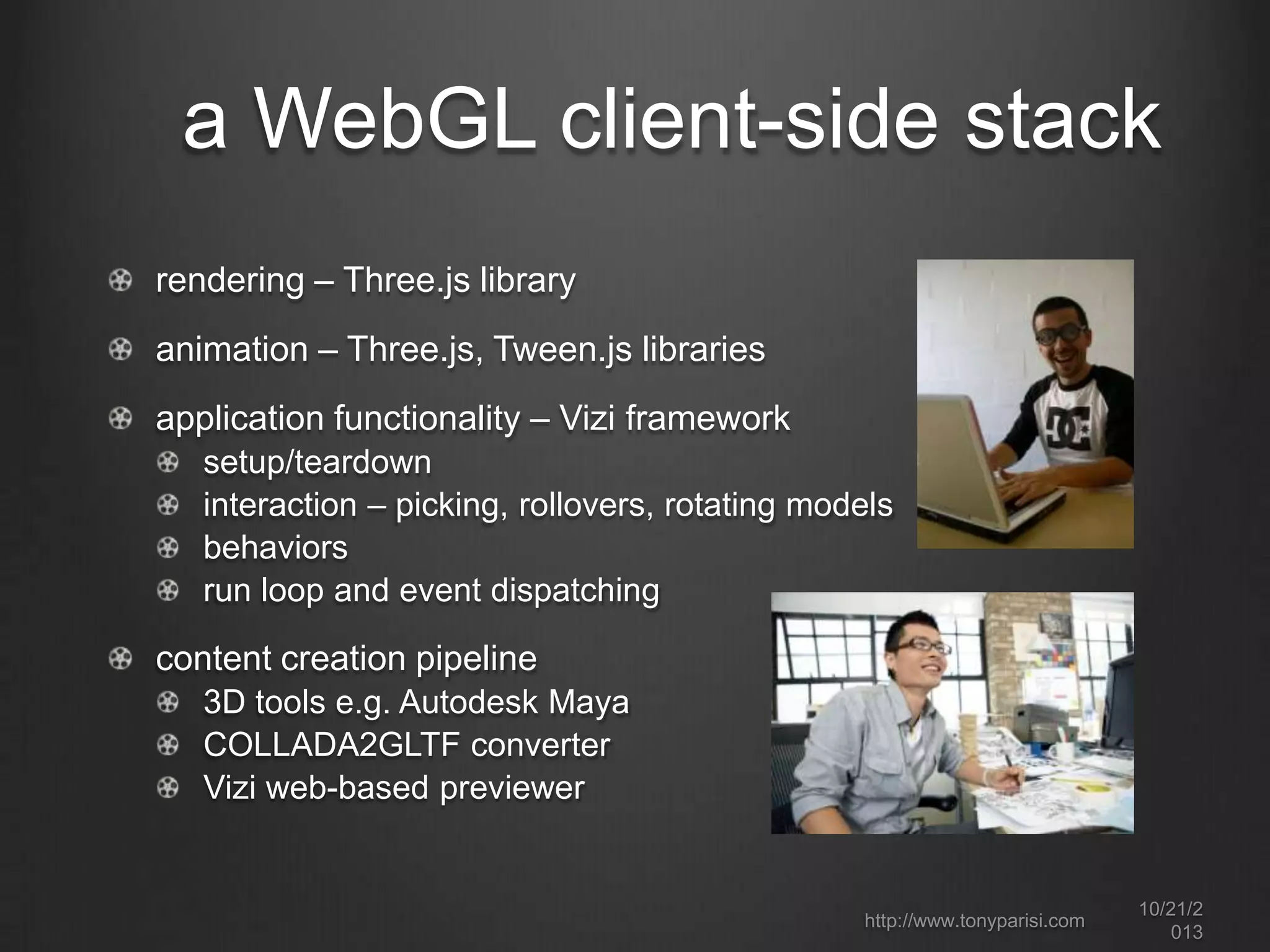 a WebGL client-side stack

rendering – Three.js library

animation – Three.js, Tween.js libraries

application functionality – Vizi framework
setup/teardown
interaction – picking, rollovers, rotating models
behaviors
run loop and event dispatching

content creation pipeline
3D tools e.g. Autodesk Maya
COLLADA2GLTF converter
Vizi web-based previewer

DC

http://www.tonyparisi.com

10/21/2013